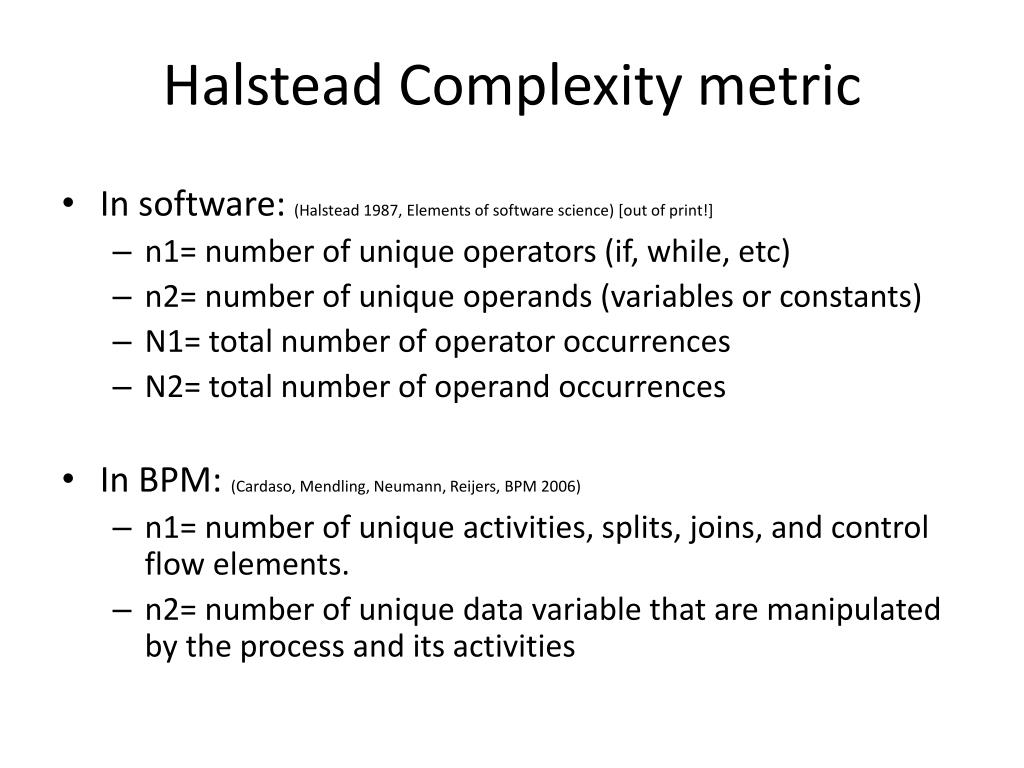 Halstead Complexity metric

• In software: (Halstead 1987, Elements of software science) [out of print!]
– n1= number of unique operators (if, while, etc)
– n2= number of unique operands (variables or constants)
– N1= total number of operator occurrences
– N2= total number of operand occurrences

• In BPM: (Cardaso, Mendling, Neumann, Reijers, BPM 2006)
– n1= number of unique activities, splits, joins, and control flow elements.
– n2= number of unique data variable that are manipulated by the process and its activities